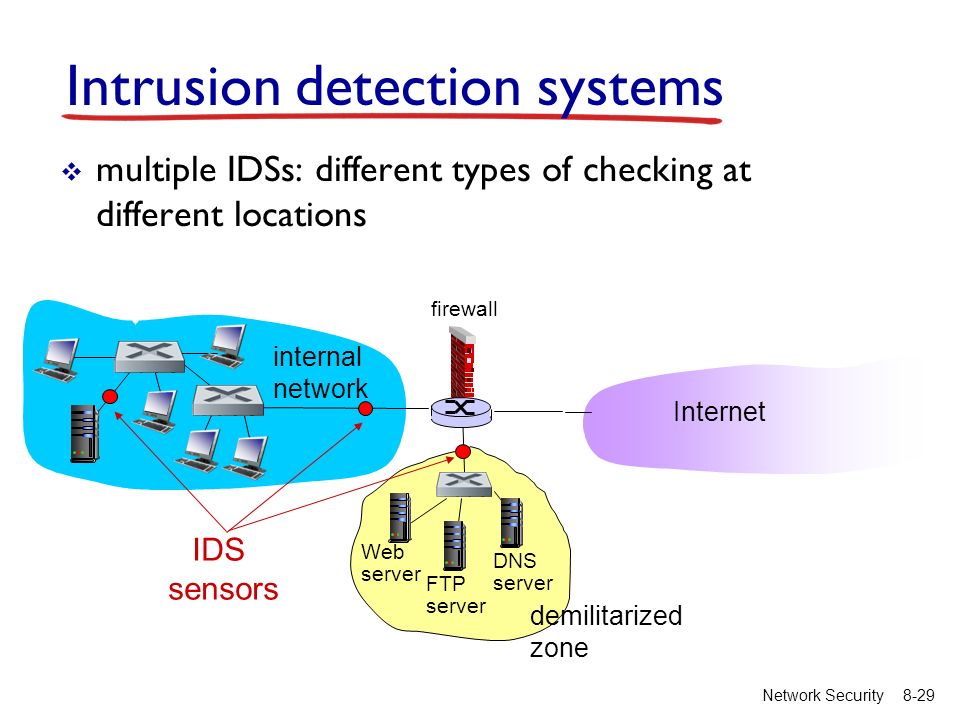 Intrusion detection systems

❖ multiple IDSs: different types of checking at different locations

firewall

internal network

Internet

IDS sensors

Web server

FTP server

DNS server

demilitarized zone

Network Security 8-29